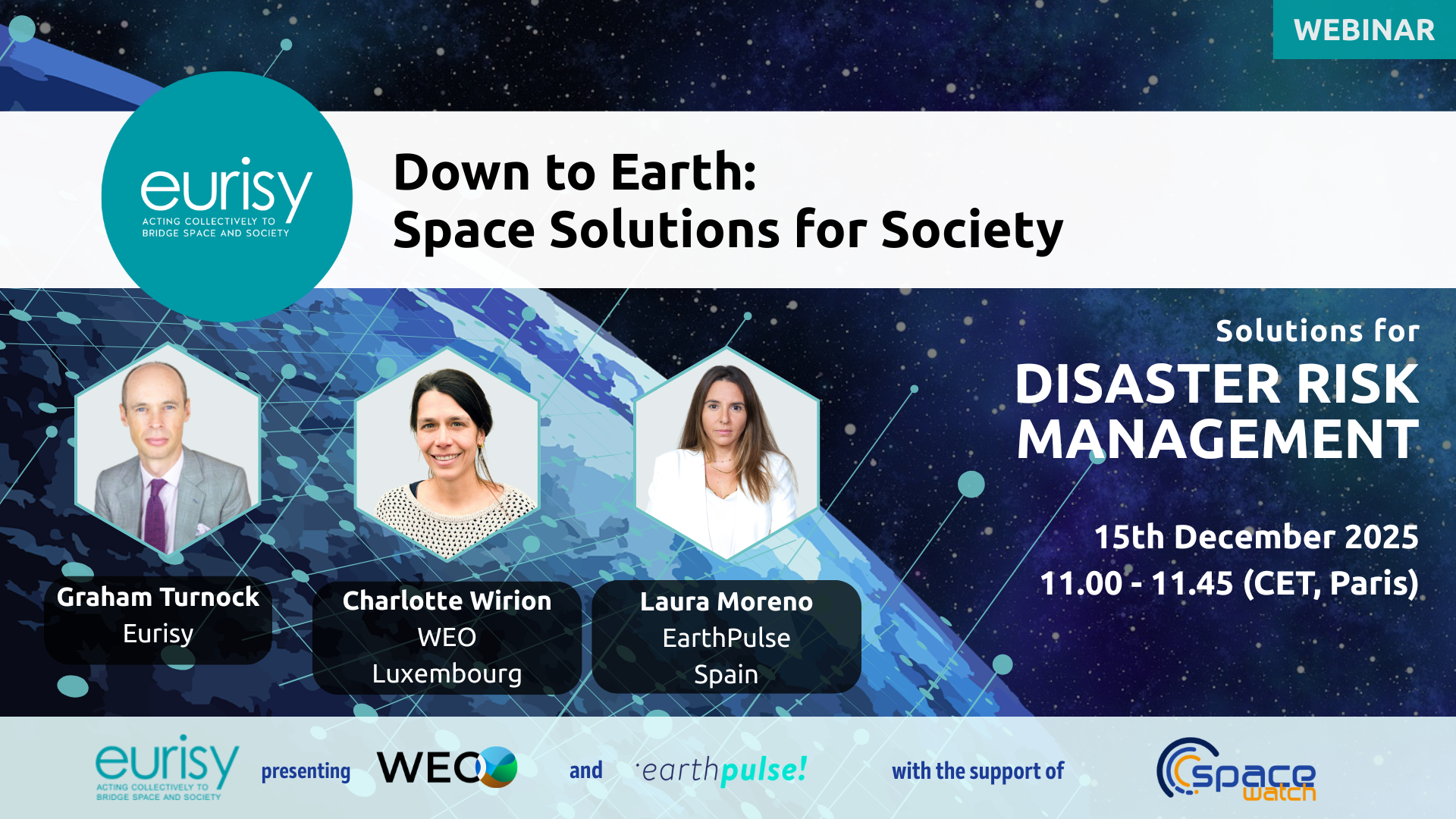 WEBINAR

eurisy
ACTING COLLECTIVELY TO BRIDGE SPACE AND SOCIETY

Down to Earth:
Space Solutions for Society

Solutions for
DISASTER RISK MANAGEMENT

15th December 2025
11.00 - 11.45 (CET, Paris)

Graham Turnock
Eurisy

Charlotte Wirion
WEO
Luxembourg

Laura Moreno
EarthPulse
Spain

eurisy
ACTING COLLECTIVELY TO BRIDGE SPACE AND SOCIETY
presenting WEO and earthpulse! with the support of space watch